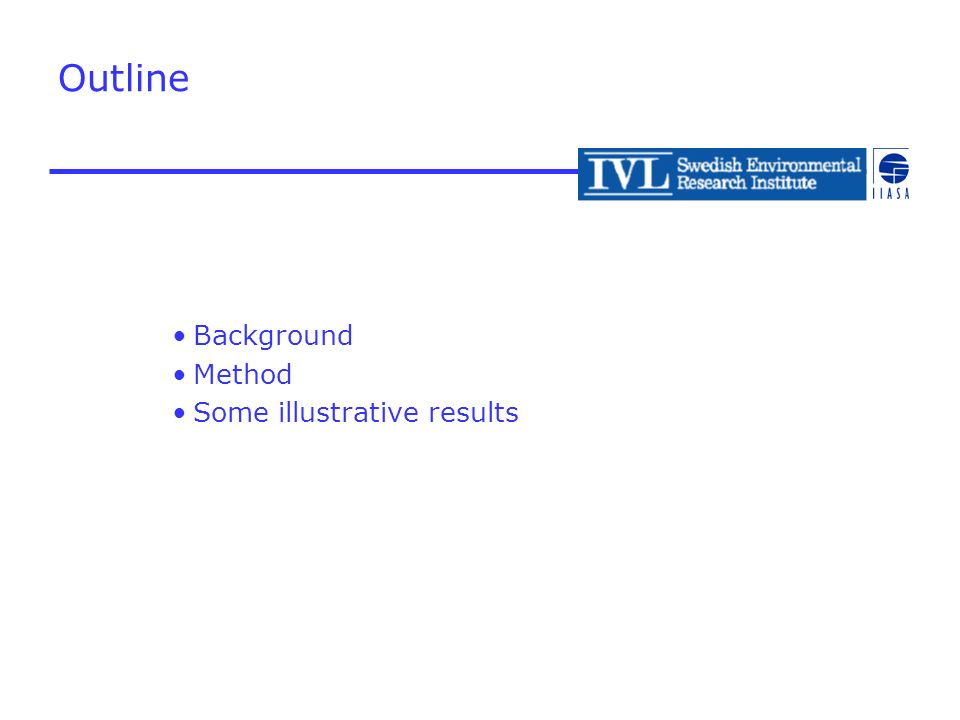 Outline

IVL Swedish Environmental Research Institute

IIASA

• Background
• Method
• Some illustrative results